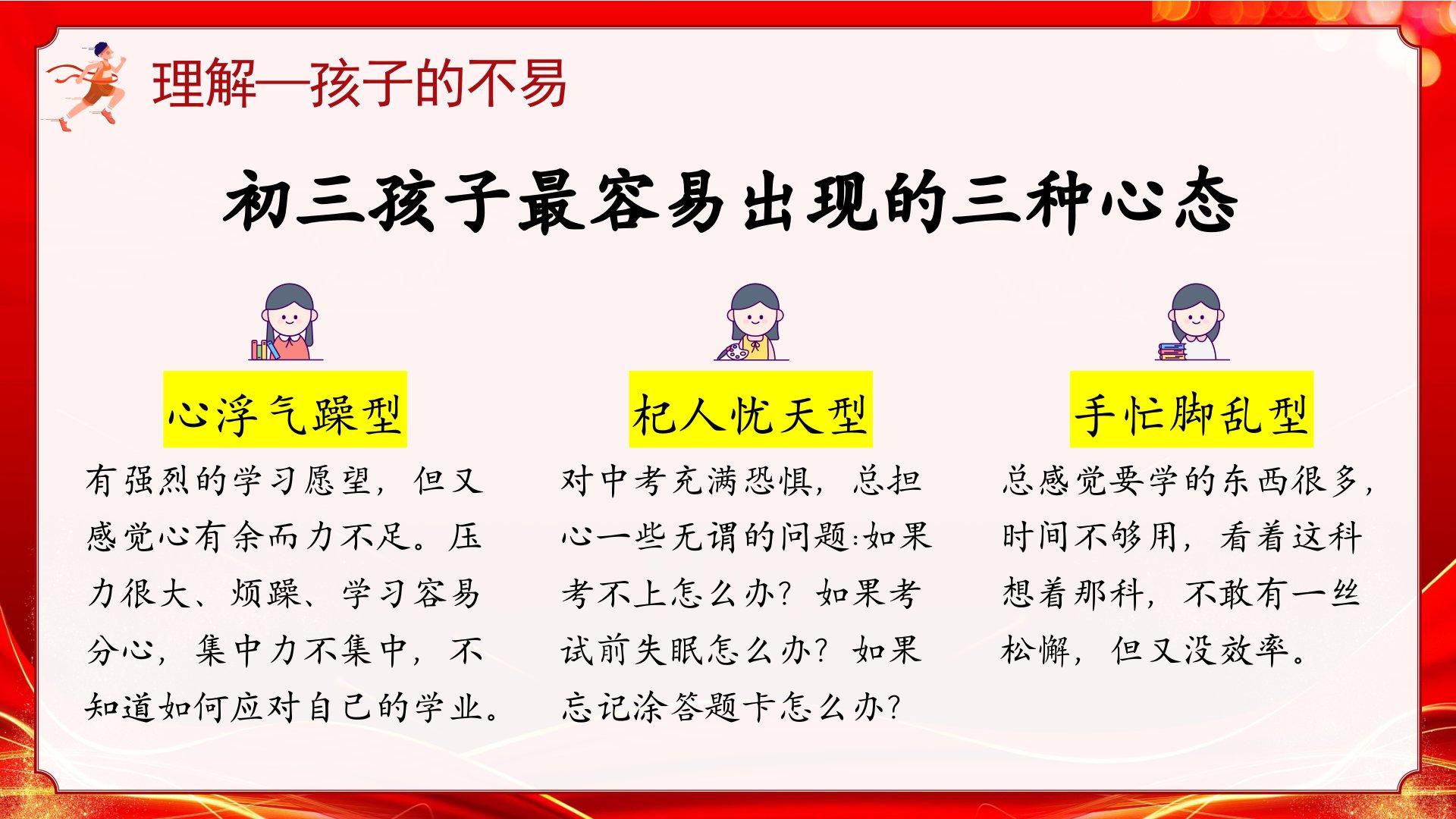 理解—孩子的不易

初三孩子最容易出现的三种心态

心浮气躁型

有强烈的学习愿望，但又感觉心有余而力不足。压力很大、烦躁、学习容易分心，集中力不集中，不知道如何应对自己的学业。

杞人忧天型

对中考充满恐惧，总担心一些无谓的问题:如果考不上怎么办？如果考试前失眠怎么办？如果忘记涂答题卡怎么办？

手忙脚乱型

总感觉要学的东西很多，时间不够用，看着这科想着那科，不敢有一丝松懈，但又没效率。